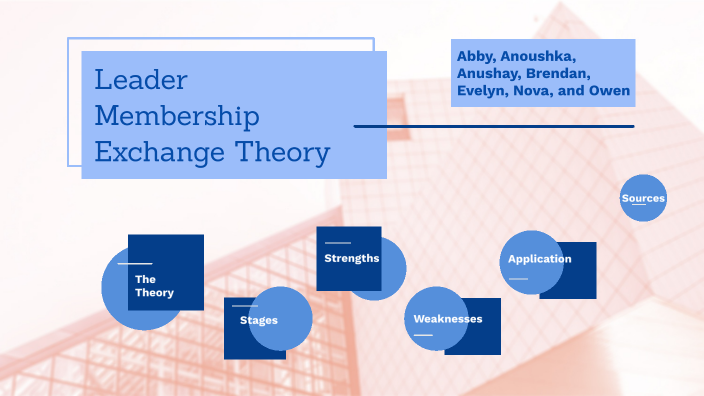 Leader Membership Exchange Theory

Abby, Anoushka, Anushay, Brendan, Evelyn, Nova, and Owen

Sources

The Theory

Stages

Strengths

Weaknesses

Application